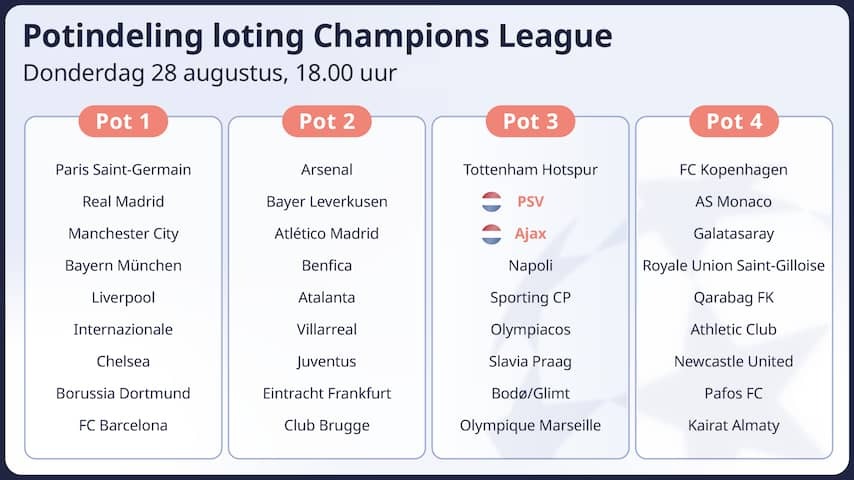 Potindeling loting Champions League
Donderdag 28 augustus, 18.00 uur

Pot 1
Paris Saint-Germain
Real Madrid
Manchester City
Bayern München
Liverpool
Internazionale
Chelsea
Borussia Dortmund
FC Barcelona

Pot 2
Arsenal
Bayer Leverkusen
Atlético Madrid
Benfica
Atalanta
Villarreal
Juventus
Eintracht Frankfurt
Club Brugge

Pot 3
Tottenham Hotspur
PSV
Ajax
Napoli
Sporting CP
Olympiacos
Slavia Praag
Bodø/Glimt
Olympique Marseille

Pot 4
FC Kopenhagen
AS Monaco
Galatasaray
Royale Union Saint-Gilloise
Qarabag FK
Athletic Club
Newcastle United
Pafos FC
Kairat Almaty